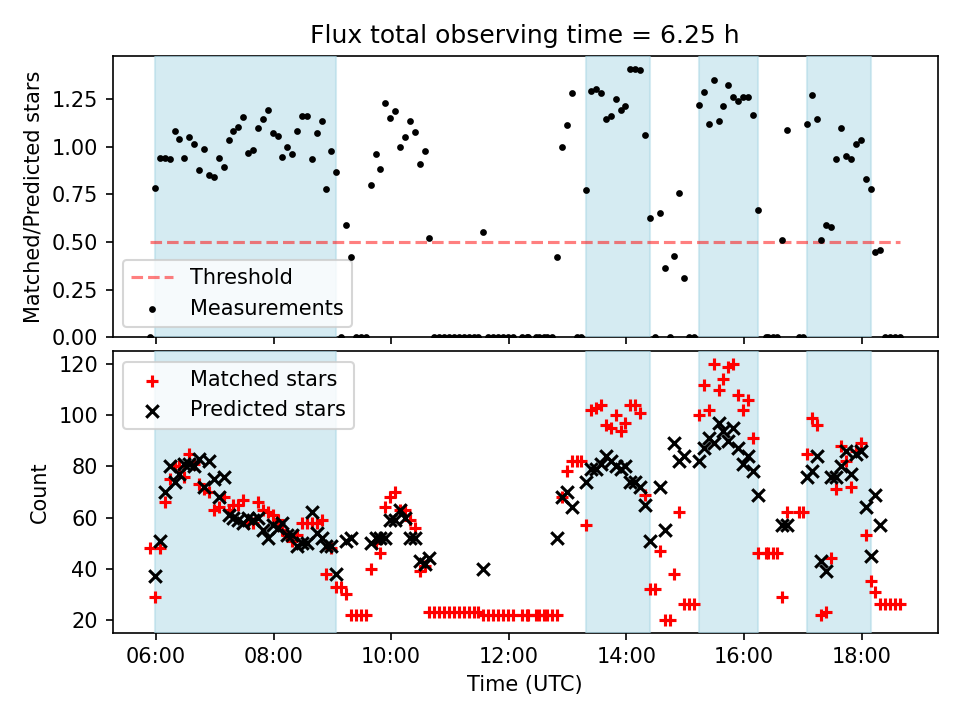 Flux total observing time = 6.25 h

Matched/Predicted stars

1.25
1.00
0.75
0.50
0.25
0.00

Threshold
Measurements

Count

120
100
80
60
40
20

Matched stars
Predicted stars

06:00
08:00
10:00
12:00
14:00
16:00
18:00

Time (UTC)